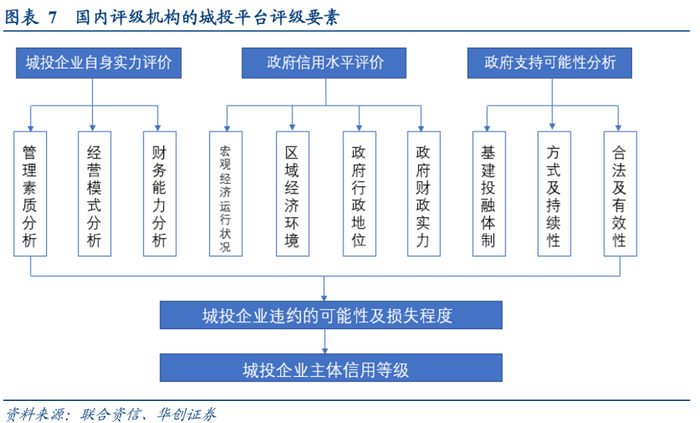 图表 7　国内评级机构的城投平台评级要素

城投企业自身实力评价

政府信用水平评价

政府支持可能性分析

管理素质分析

经营模式分析

财务能力分析

宏观经济运行状况

区域经济环境

政府行政地位

政府财政实力

基建投融体制

方式及持续性

合法及有效性

城投企业违约的可能性及损失程度

城投企业主体信用等级

资料来源：联合资信、华创证券